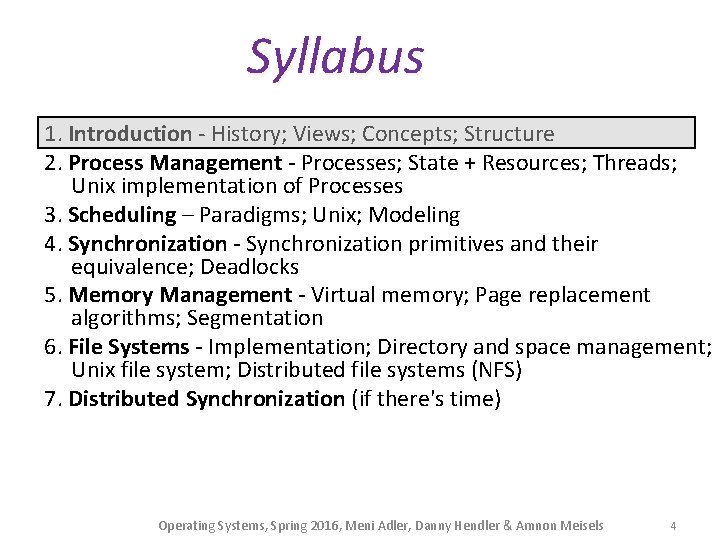 Syllabus

1. Introduction - History; Views; Concepts; Structure
2. Process Management - Processes; State + Resources; Threads; Unix implementation of Processes
3. Scheduling – Paradigms; Unix; Modeling
4. Synchronization - Synchronization primitives and their equivalence; Deadlocks
5. Memory Management - Virtual memory; Page replacement algorithms; Segmentation
6. File Systems - Implementation; Directory and space management; Unix file system; Distributed file systems (NFS)
7. Distributed Synchronization (if there's time)

Operating Systems, Spring 2016, Meni Adler, Danny Hendler & Amnon Meisels 4